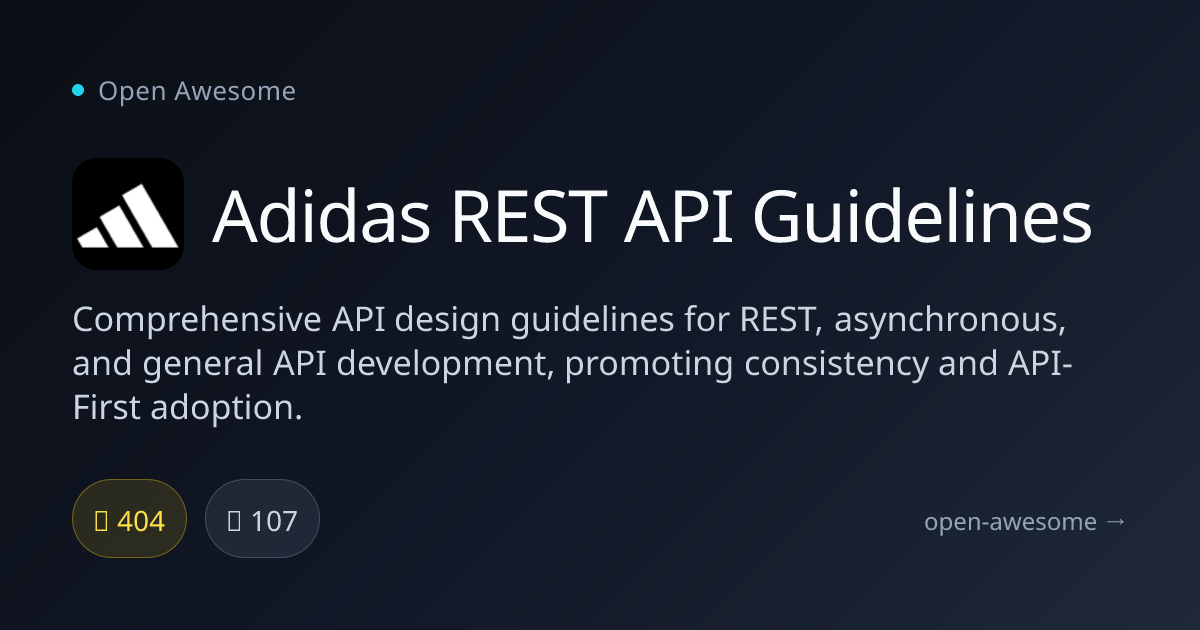 Open Awesome

Adidas REST API Guidelines

Comprehensive API design guidelines for REST, asynchronous, and general API development, promoting consistency and API-First adoption.

404

107

open-awesome →